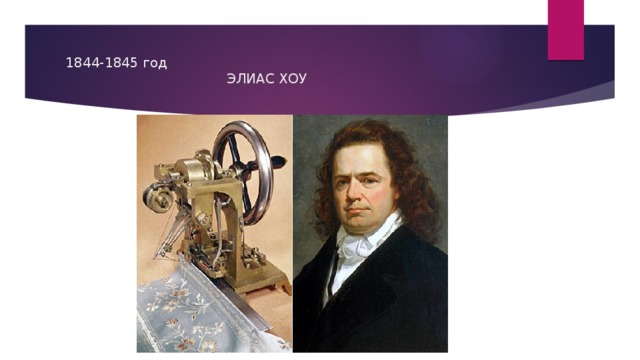 1844-1845 год

ЭЛИАС ХОУ